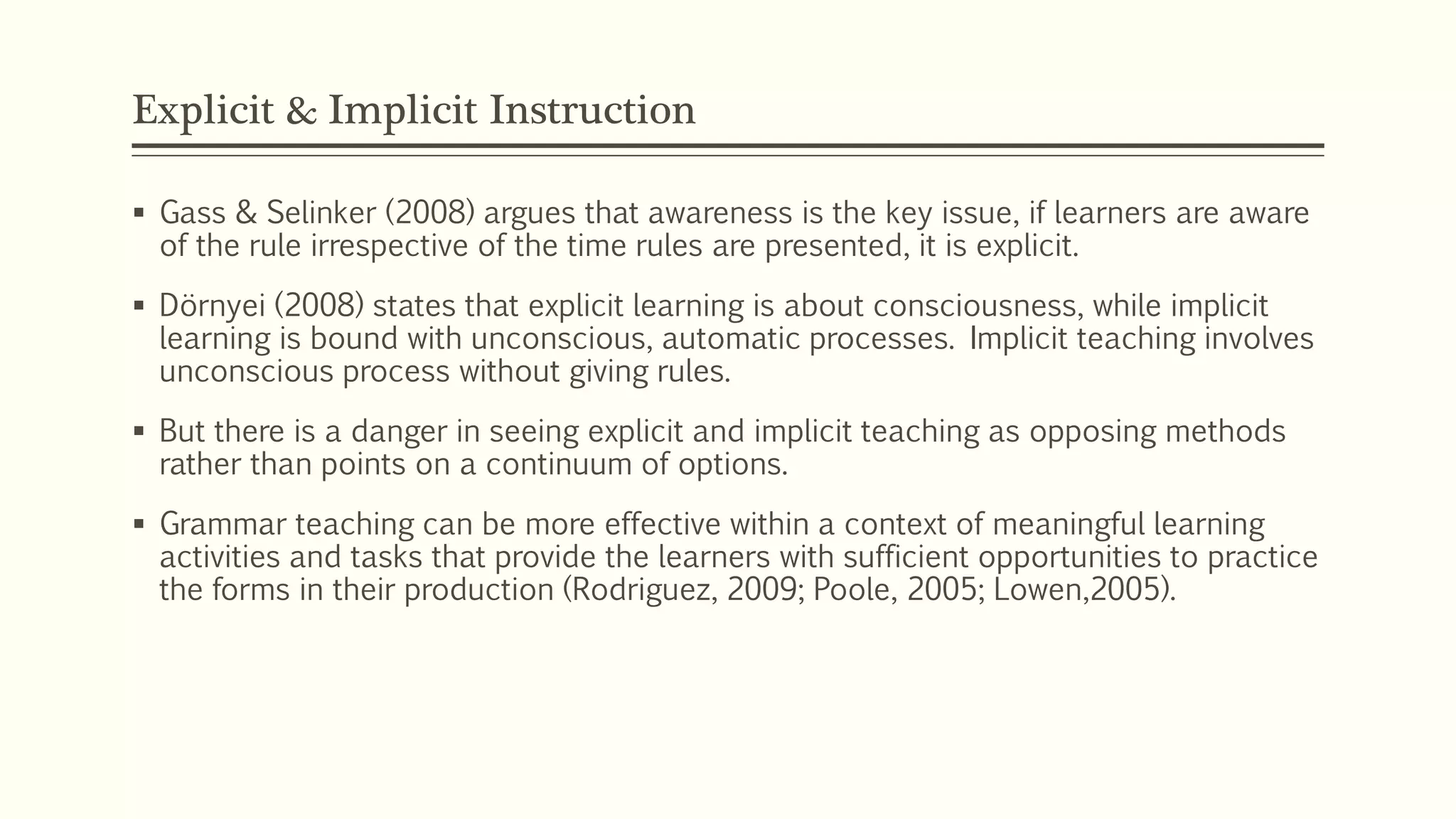 Explicit & Implicit Instruction

▪ Gass & Selinker (2008) argues that awareness is the key issue, if learners are aware of the rule irrespective of the time rules are presented, it is explicit.

▪ Dörnyei (2008) states that explicit learning is about consciousness, while implicit learning is bound with unconscious, automatic processes. Implicit teaching involves unconscious process without giving rules.

▪ But there is a danger in seeing explicit and implicit teaching as opposing methods rather than points on a continuum of options.

▪ Grammar teaching can be more effective within a context of meaningful learning activities and tasks that provide the learners with sufficient opportunities to practice the forms in their production (Rodriguez, 2009; Poole, 2005; Lowen,2005).